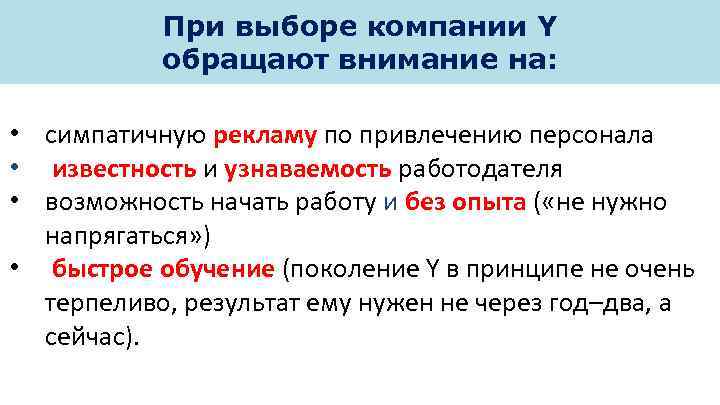 При выборе компании Y обращают внимание на:

• симпатичную рекламу по привлечению персонала
• известность и узнаваемость работодателя
• возможность начать работу и без опыта («не нужно напрягаться»)
• быстрое обучение (поколение Y в принципе не очень терпеливо, результат ему нужен не через год–два, а сейчас).